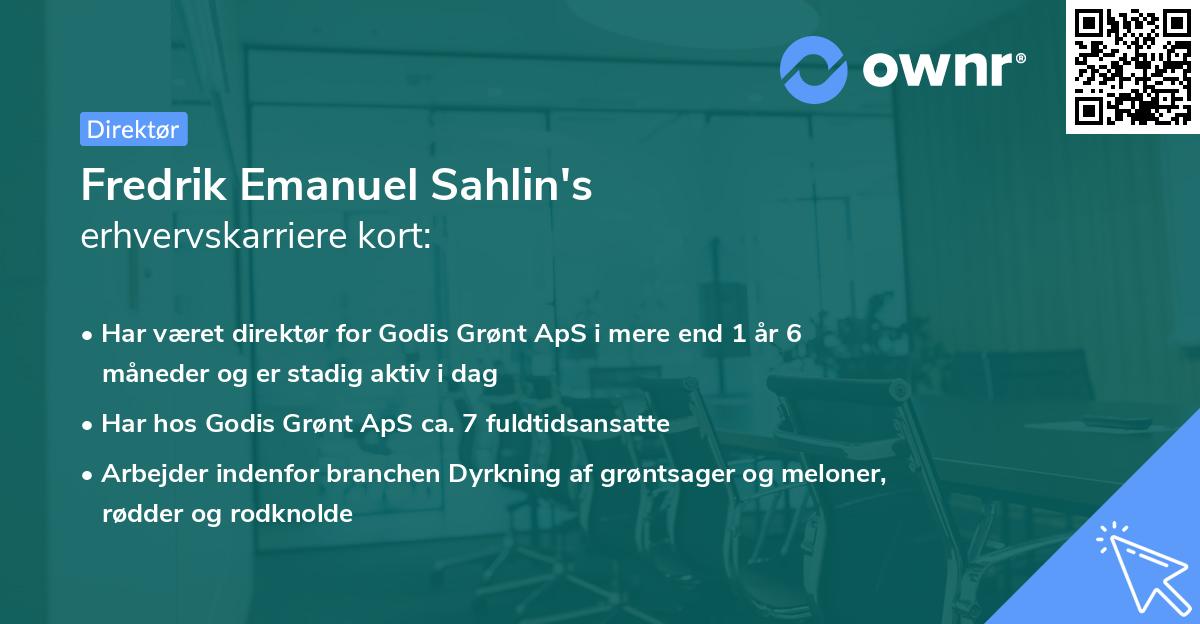 ownr®

Direktør

Fredrik Emanuel Sahlin's erhvervskarriere kort:

• Har været direktør for Godis Grønt ApS i mere end 1 år 6 måneder og er stadig aktiv i dag

• Har hos Godis Grønt ApS ca. 7 fuldtidsansatte

• Arbejder indenfor branchen Dyrkning af grøntsager og meloner, rødder og rodknolde